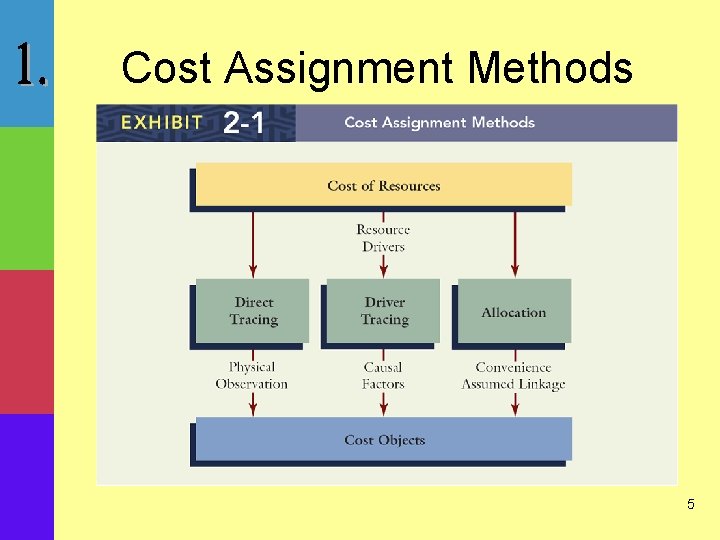 1. Cost Assignment Methods

EXHIBIT 2-1 Cost Assignment Methods

Cost of Resources

Resource Drivers

Direct Tracing

Driver Tracing

Allocation

Physical Observation

Causal Factors

Convenience Assumed Linkage

Cost Objects

5